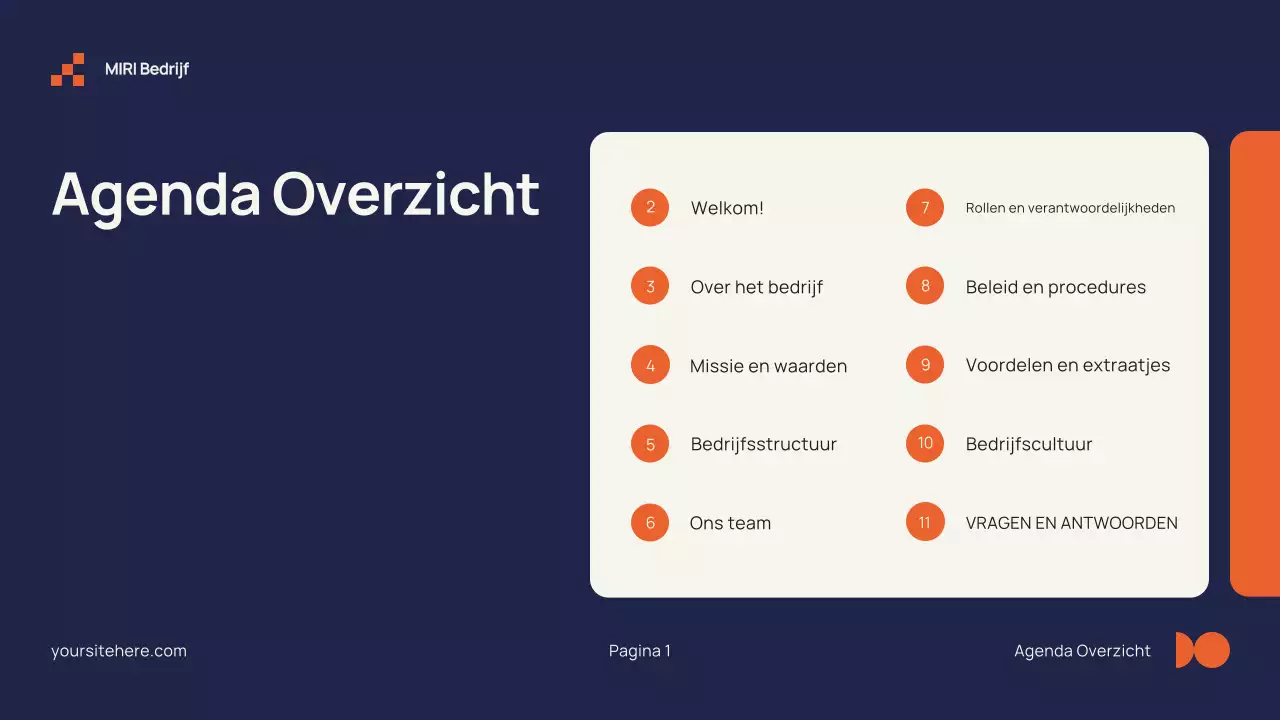 MIRI Bedrijf

Agenda Overzicht

2 Welkom!

3 Over het bedrijf

4 Missie en waarden

5 Bedrijfsstructuur

6 Ons team

7 Rollen en verantwoordelijkheden

8 Beleid en procedures

9 Voordelen en extraatjes

10 Bedrijfscultuur

11 VRAGEN EN ANTWOORDEN

yoursitehere.com

Pagina 1

Agenda Overzicht